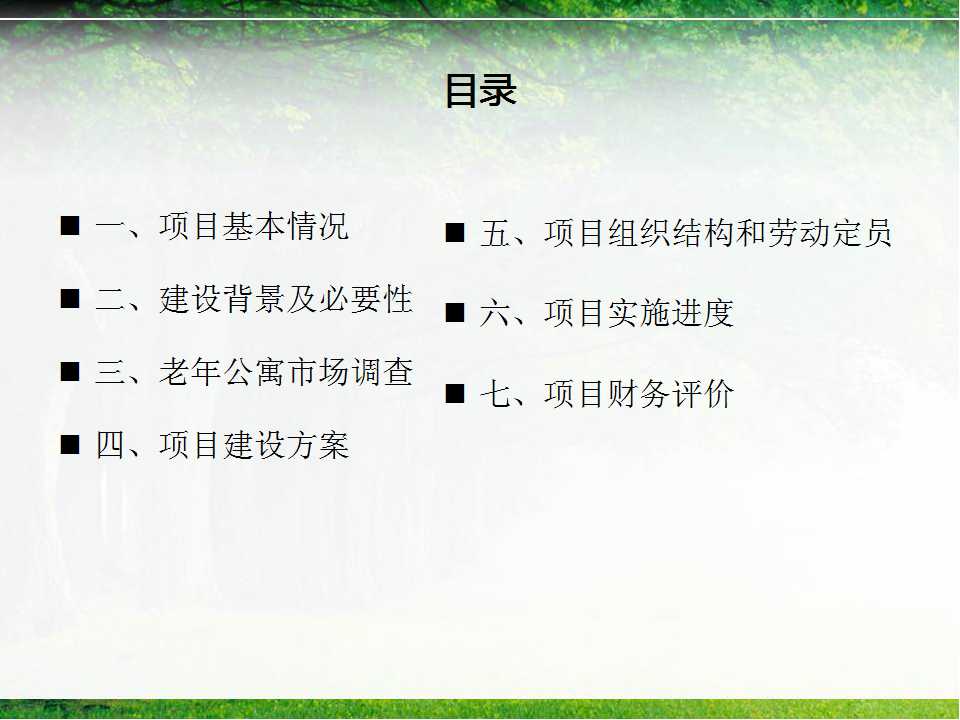 目录

■ 一、项目基本情况

■ 二、建设背景及必要性

■ 三、老年公寓市场调查

■ 四、项目建设方案

■ 五、项目组织结构和劳动定员

■ 六、项目实施进度

■ 七、项目财务评价